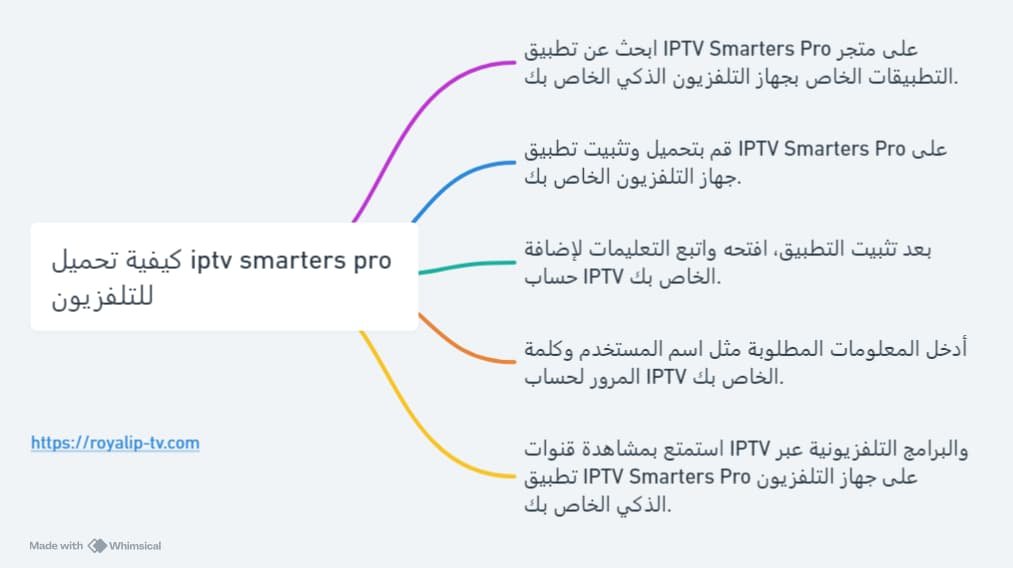 كيفية تحميل iptv smarters pro للتلفزيون

ابحث عن تطبيق IPTV Smarters Pro على متجر التطبيقات الخاص بجهاز التلفزيون الذكي الخاص بك.

قم بتحميل وتثبيت تطبيق IPTV Smarters Pro على جهاز التلفزيون الخاص بك.

بعد تثبيت التطبيق، افتحه واتبع التعليمات لإضافة حساب IPTV الخاص بك.

أدخل المعلومات المطلوبة مثل اسم المستخدم وكلمة المرور لحساب IPTV الخاص بك.

استمتع بمشاهدة قنوات IPTV والبرامج التلفزيونية عبر تطبيق IPTV Smarters Pro على جهاز التلفزيون الذكي الخاص بك.

https://royalip-tv.com

Made with Whimsical